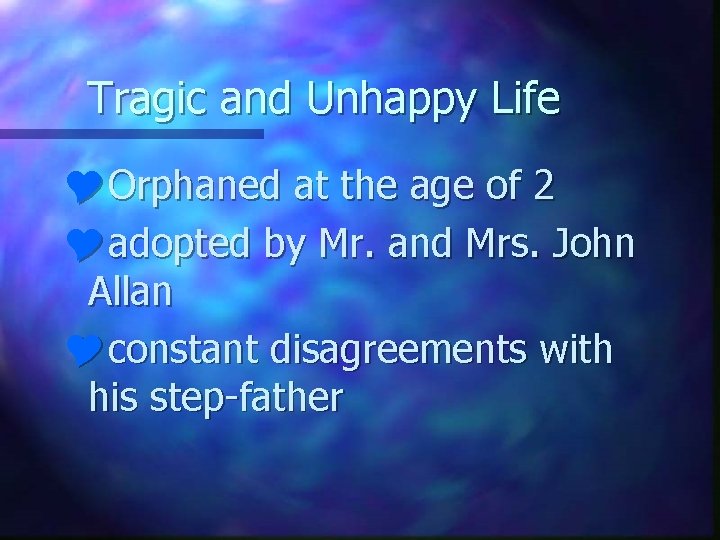 Tragic and Unhappy Life

Orphaned at the age of 2

adopted by Mr. and Mrs. John Allan

constant disagreements with his step-father